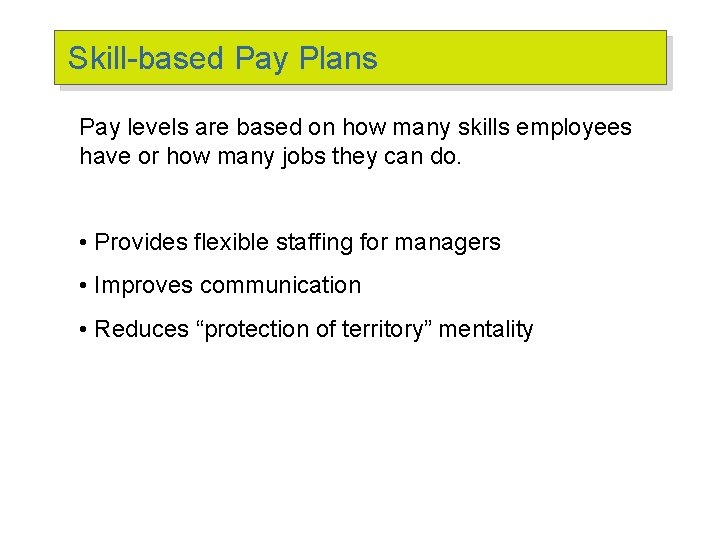 Skill-based Pay Plans

Pay levels are based on how many skills employees have or how many jobs they can do.

• Provides flexible staffing for managers

• Improves communication

• Reduces “protection of territory” mentality